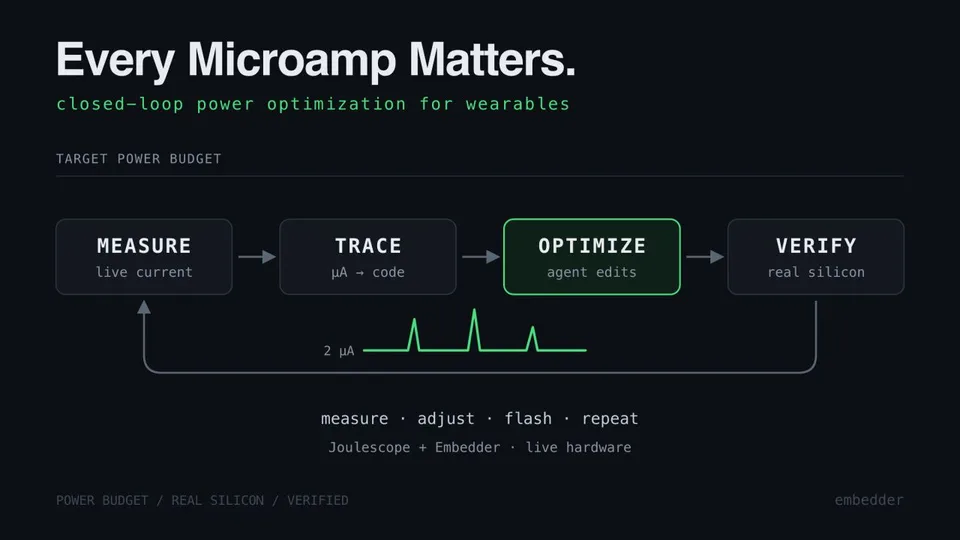 Every Microamp Matters.

closed-loop power optimization for wearables

TARGET POWER BUDGET

MEASURE
live current

TRACE
μA → code

OPTIMIZE
agent edits

VERIFY
real silicon

2 μA

measure · adjust · flash · repeat

Joulescope + Embedder · live hardware

POWER BUDGET / REAL SILICON / VERIFIED

embedder